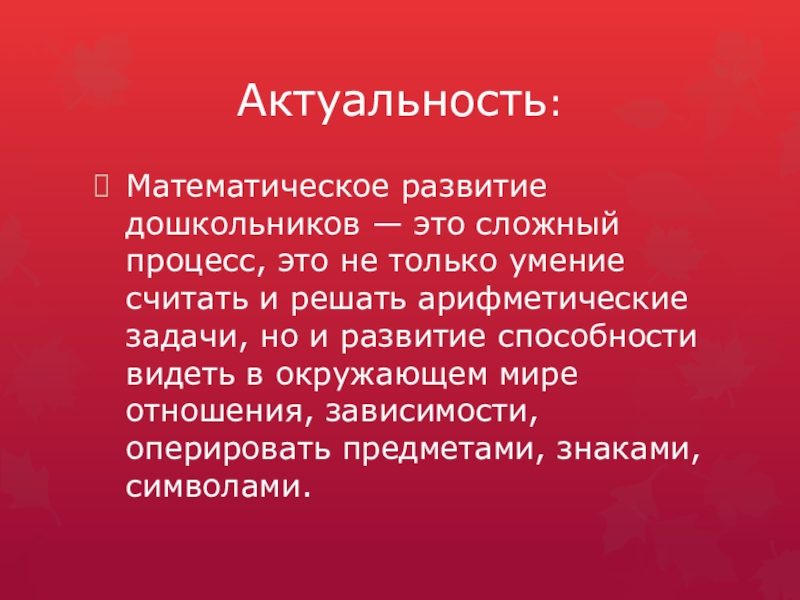 Актуальность:

Математическое развитие дошкольников — это сложный процесс, это не только умение считать и решать арифметические задачи, но и развитие способности видеть в окружающем мире отношения, зависимости, оперировать предметами, знаками, символами.